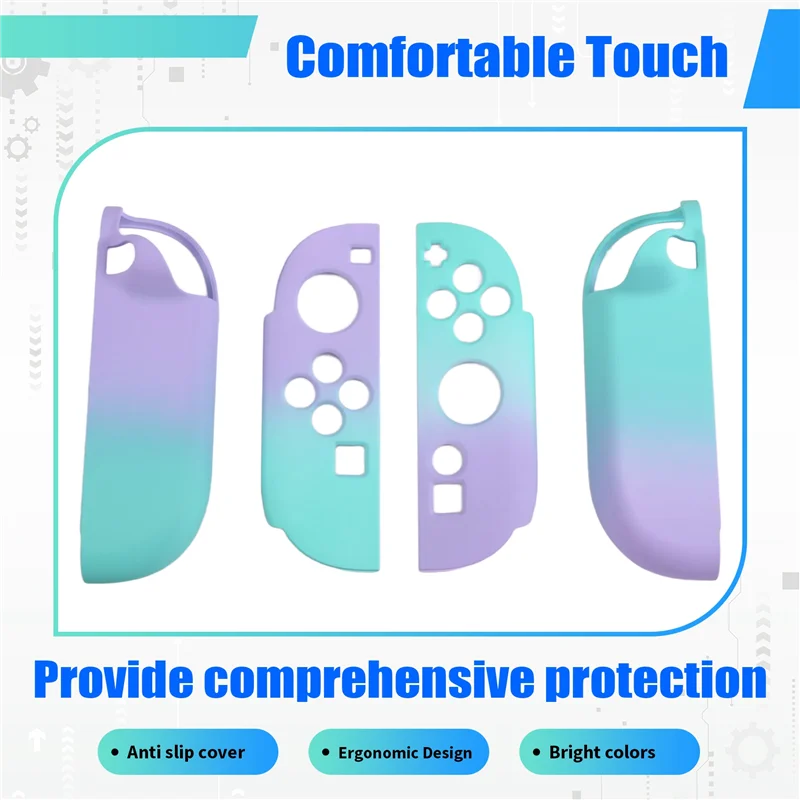 Comfortable Touch

Provide comprehensive protection

• Anti slip cover
• Ergonomic Design
• Bright colors